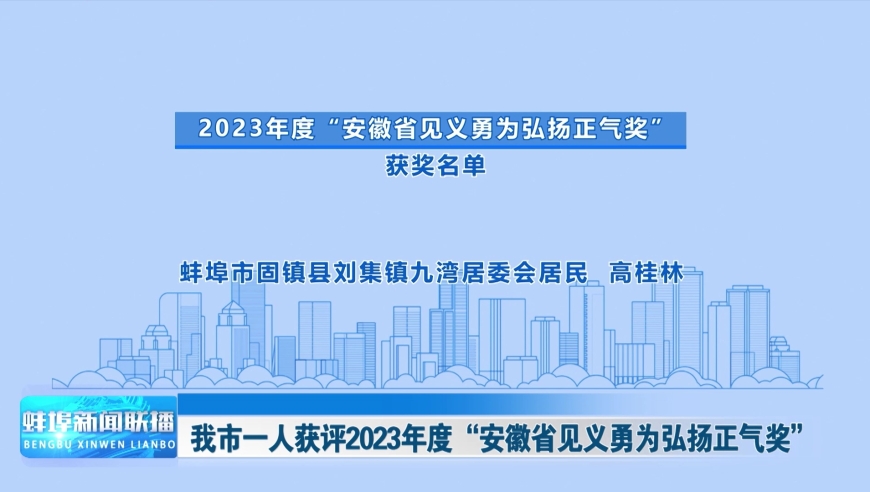 2023年度“安徽省见义勇为弘扬正气奖”
获奖名单

蚌埠市固镇县刘集镇九湾居委会居民 高桂林

蚌埠新闻联播
BENGBU XINWEN LIANBO

我市一人获评2023年度“安徽省见义勇为弘扬正气奖”